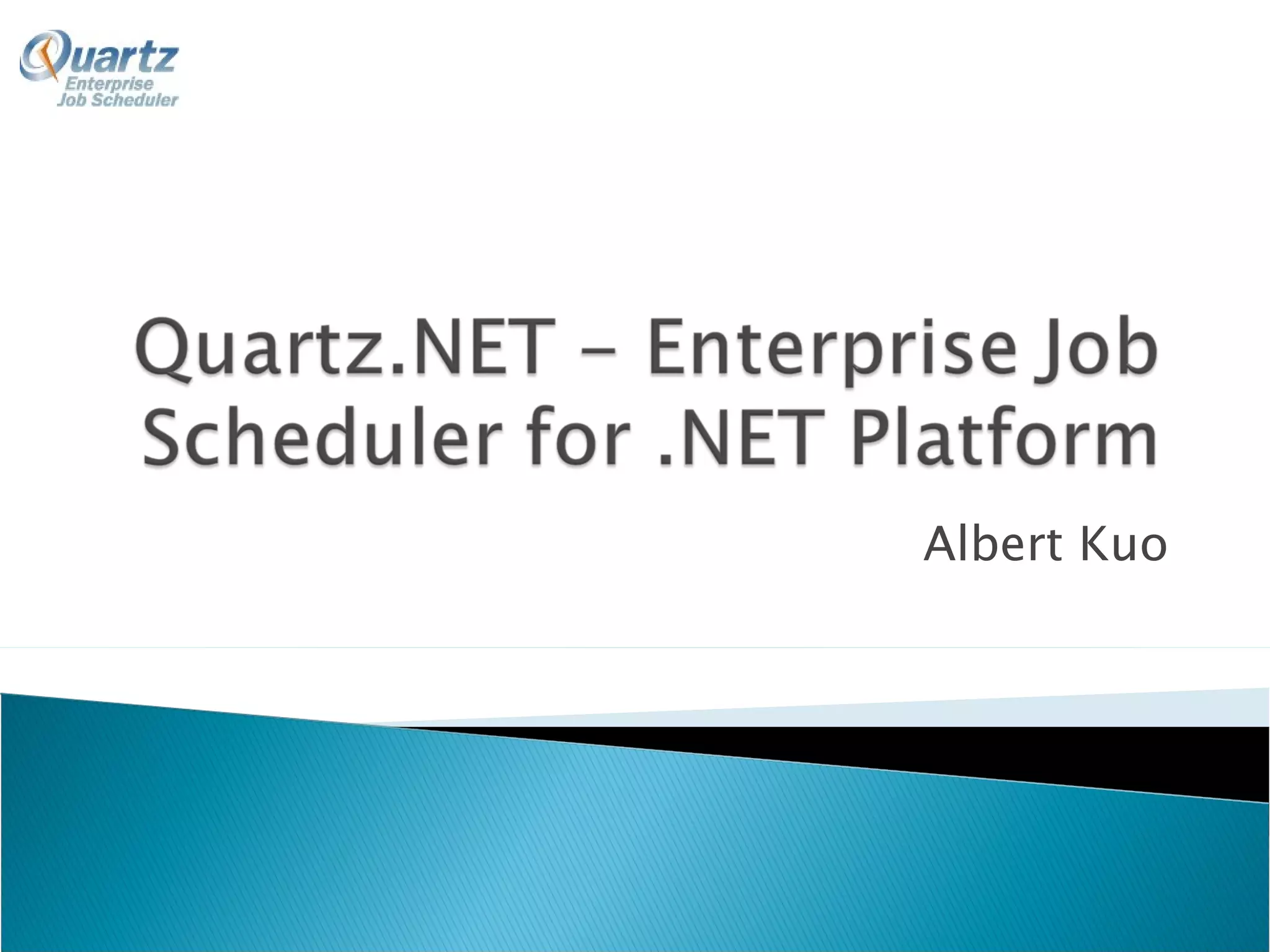 Quartz
Enterprise
Job Scheduler

Quartz.NET – Enterprise Job Scheduler for .NET Platform

Albert Kuo